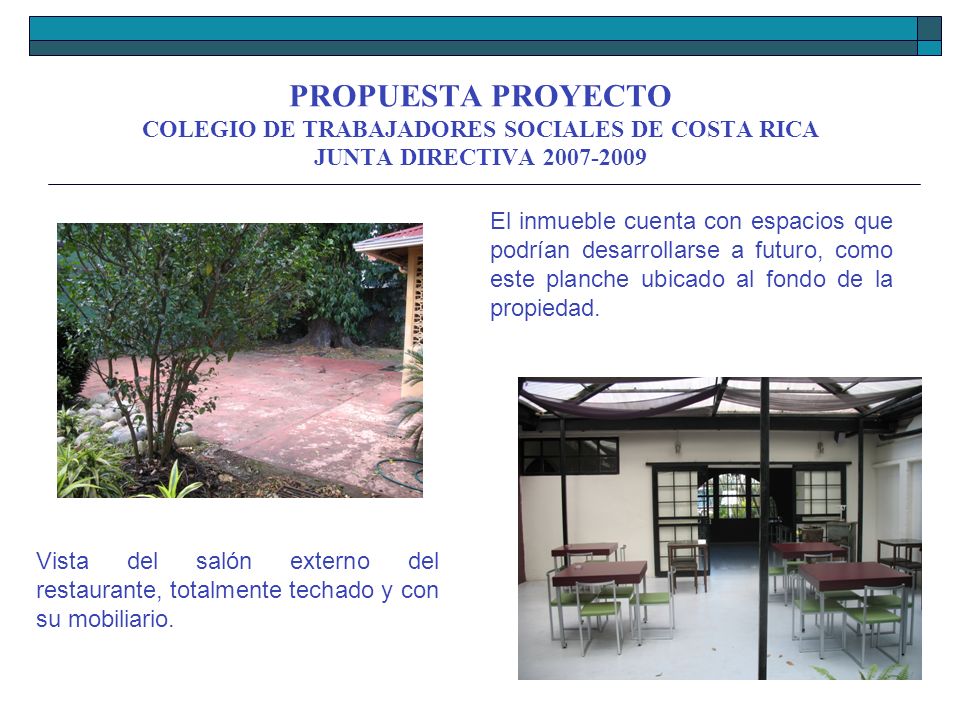 PROPUESTA PROYECTO
COLEGIO DE TRABAJADORES SOCIALES DE COSTA RICA
JUNTA DIRECTIVA 2007-2009

El inmueble cuenta con espacios que podrían desarrollarse a futuro, como este planche ubicado al fondo de la propiedad.

Vista del salón externo del restaurante, totalmente techado y con su mobiliario.